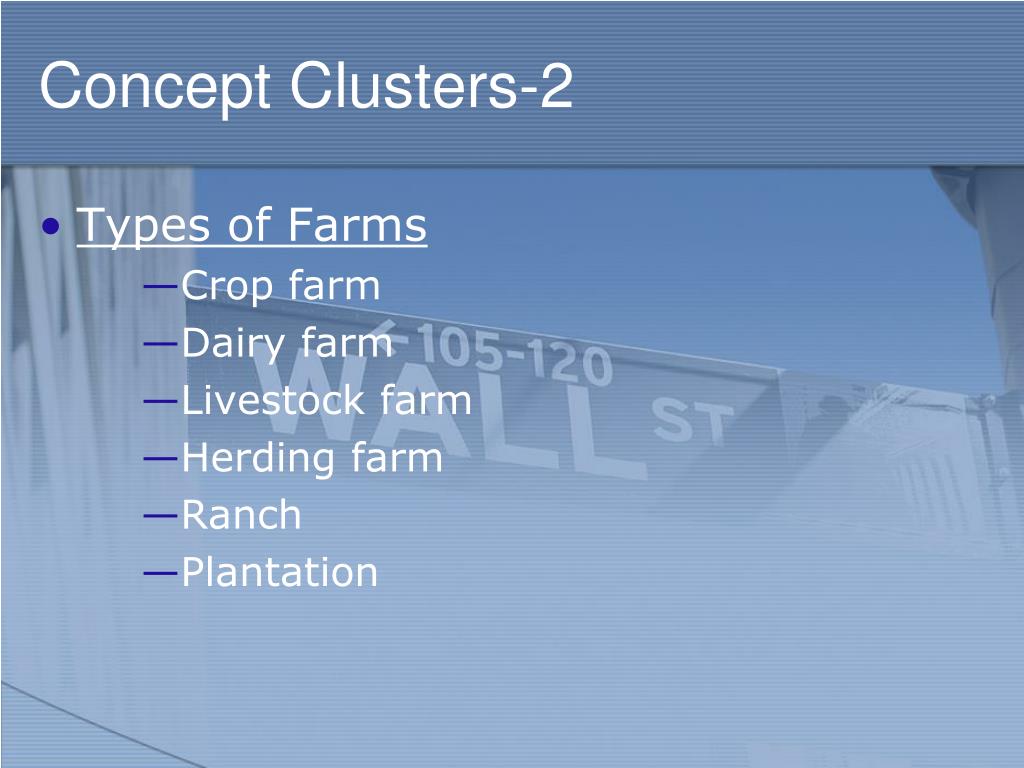 Concept Clusters-2

• Types of Farms
—Crop farm
—Dairy farm
—Livestock farm
—Herding farm
—Ranch
—Plantation

105-120 WALL ST